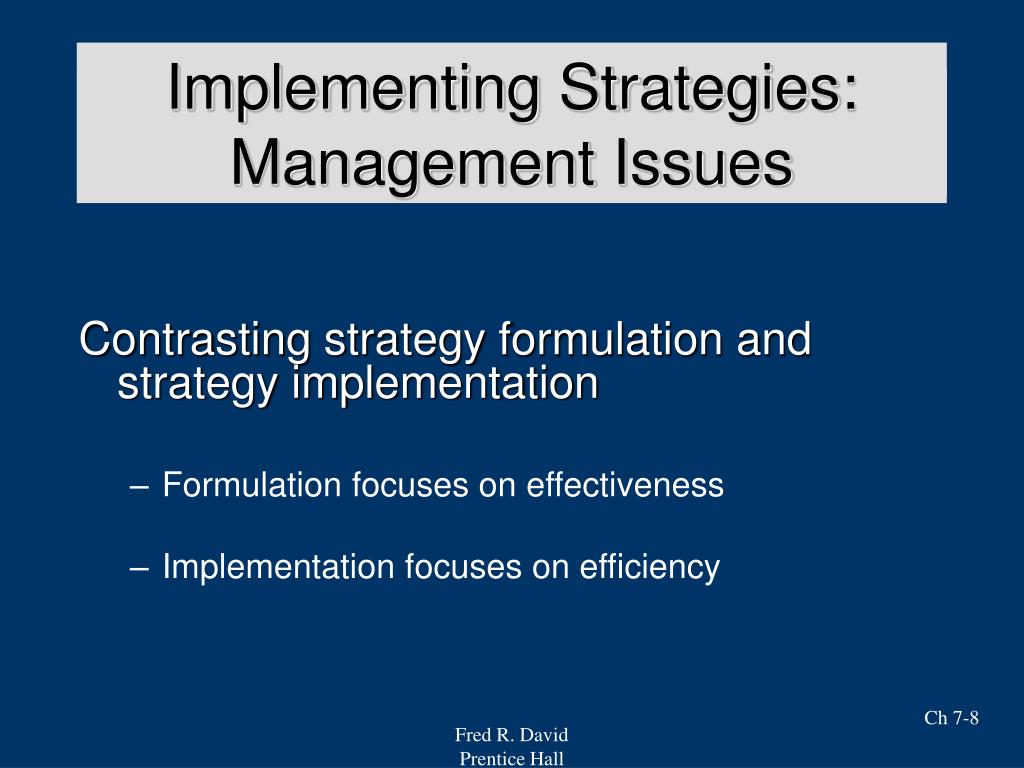 Implementing Strategies: Management Issues

Contrasting strategy formulation and strategy implementation

– Formulation focuses on effectiveness

– Implementation focuses on efficiency

Ch 7-8

Fred R. David
Prentice Hall